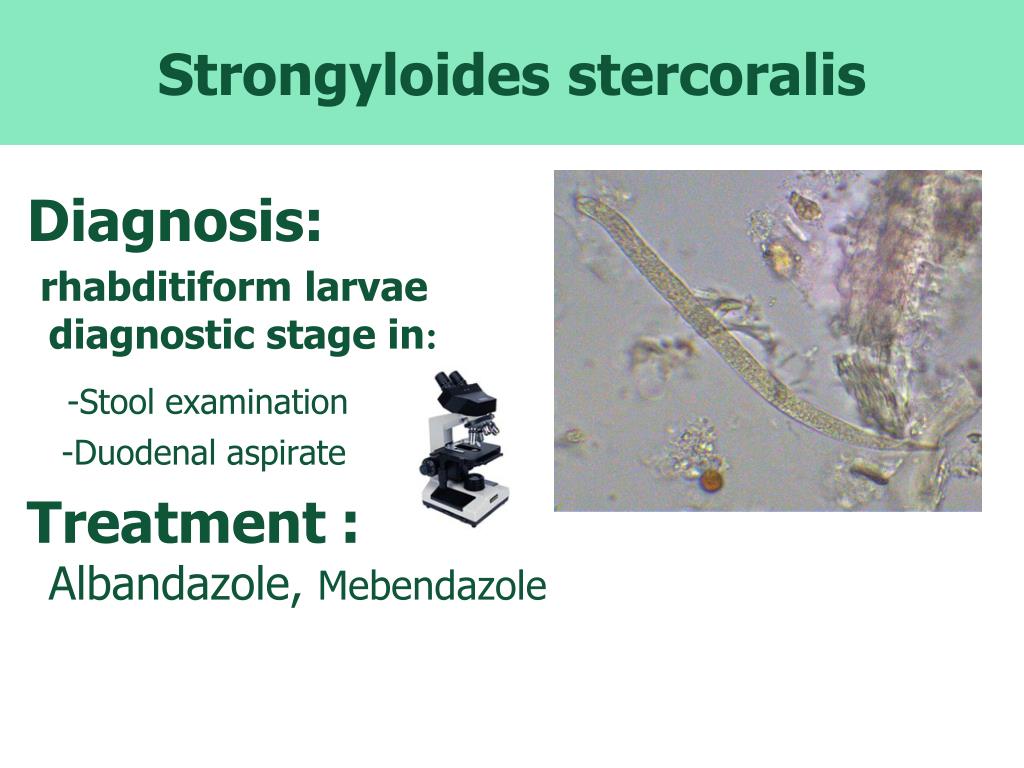 Strongyloides stercoralis

Diagnosis:

rhabditiform larvae
diagnostic stage in:

-Stool examination
-Duodenal aspirate

Treatment :

Albandazole, Mebendazole